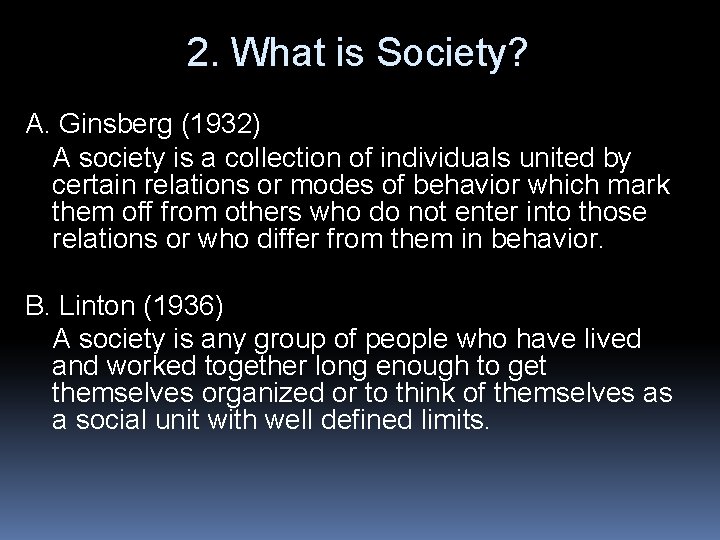 2. What is Society?

A. Ginsberg (1932)

A society is a collection of individuals united by certain relations or modes of behavior which mark them off from others who do not enter into those relations or who differ from them in behavior.

B. Linton (1936)

A society is any group of people who have lived and worked together long enough to get themselves organized or to think of themselves as a social unit with well defined limits.